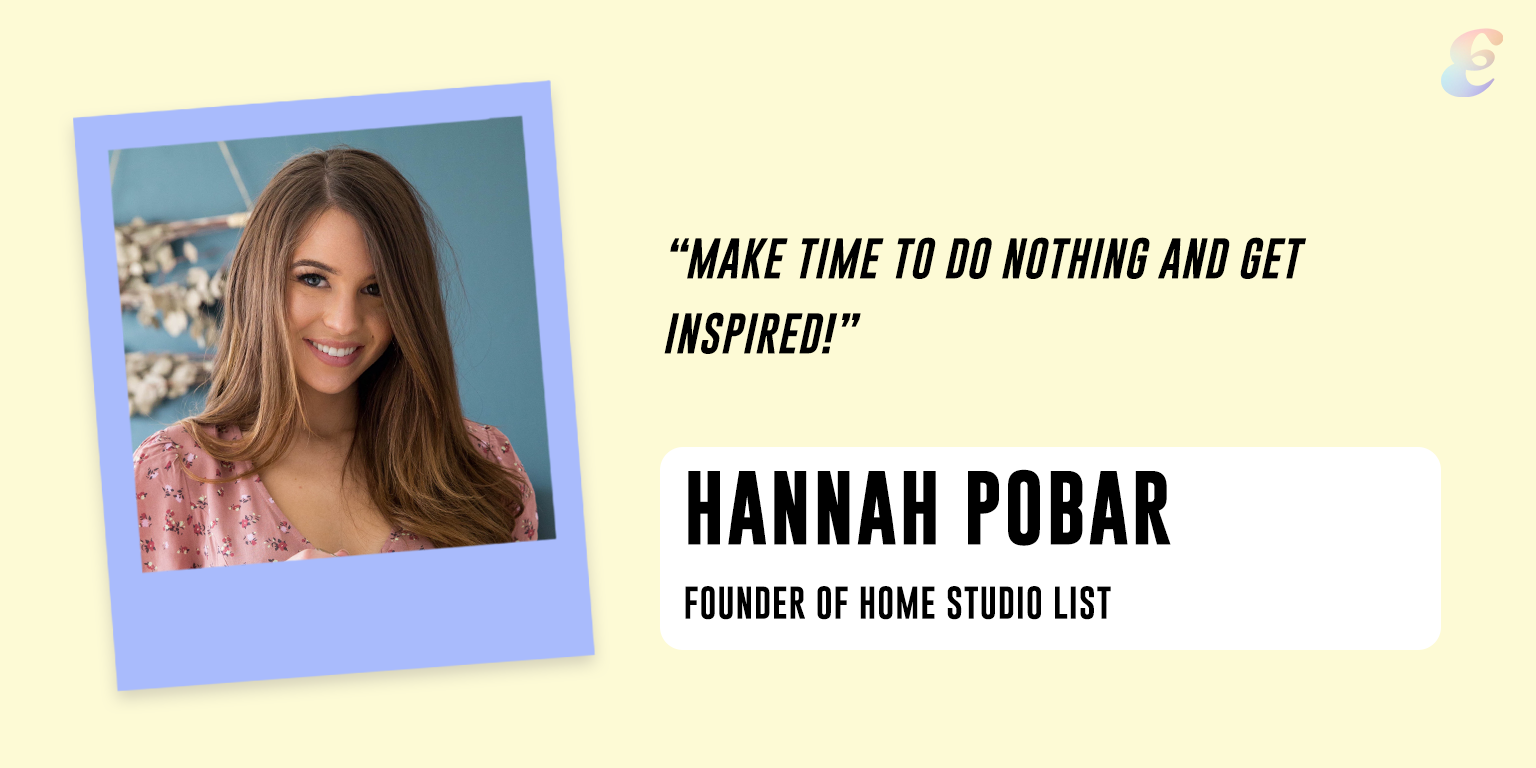 “MAKE TIME TO DO NOTHING AND GET INSPIRED!”

HANNAH POBAR

FOUNDER OF HOME STUDIO LIST